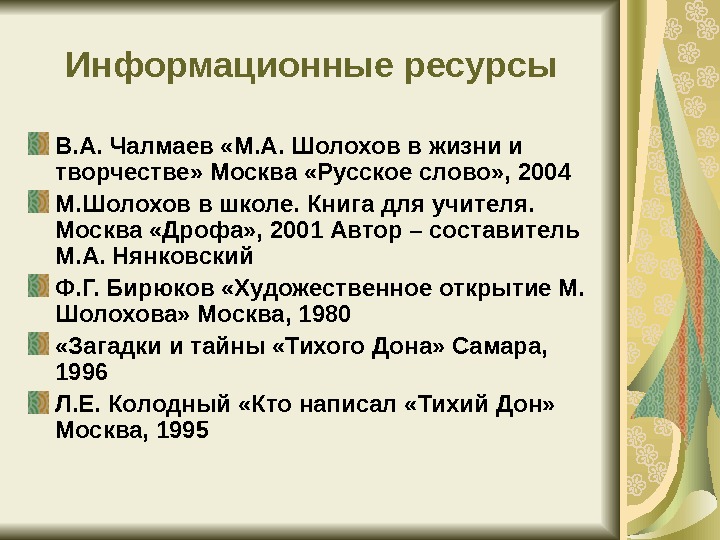 Информационные ресурсы

В.А. Чалмаев «М.А. Шолохов в жизни и творчестве» Москва «Русское слово», 2004

М.Шолохов в школе. Книга для учителя. Москва «Дрофа», 2001 Автор – составитель М.А. Нянковский

Ф.Г. Бирюков «Художественное открытие М. Шолохова» Москва, 1980

«Загадки и тайны «Тихого Дона» Самара, 1996

Л.Е. Колодный «Кто написал «Тихий Дон» Москва, 1995